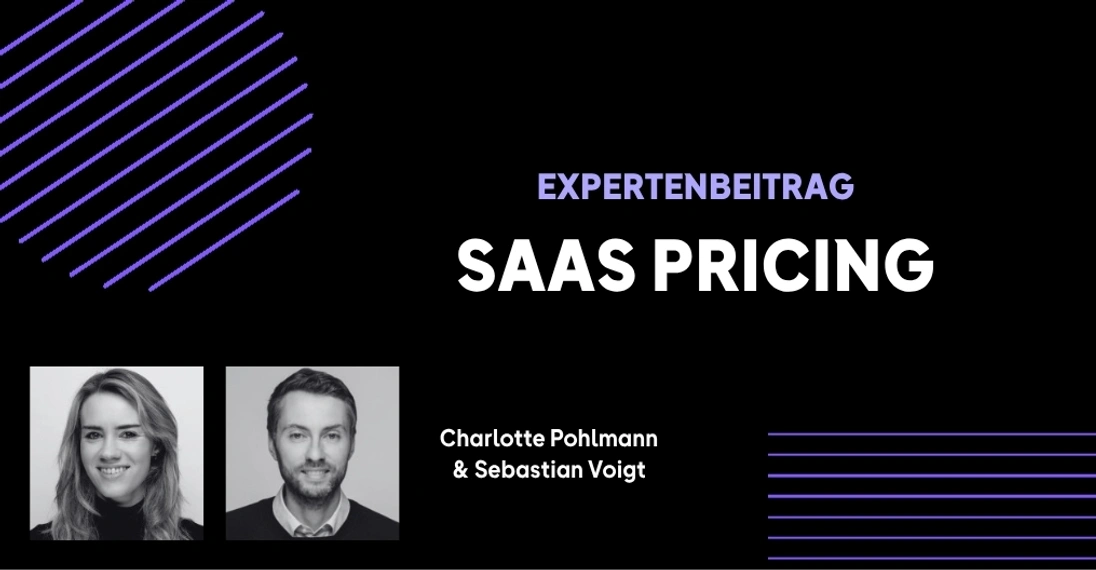 EXPERTENBEITRAG

SAAS PRICING

Charlotte Pohlmann & Sebastian Voigt